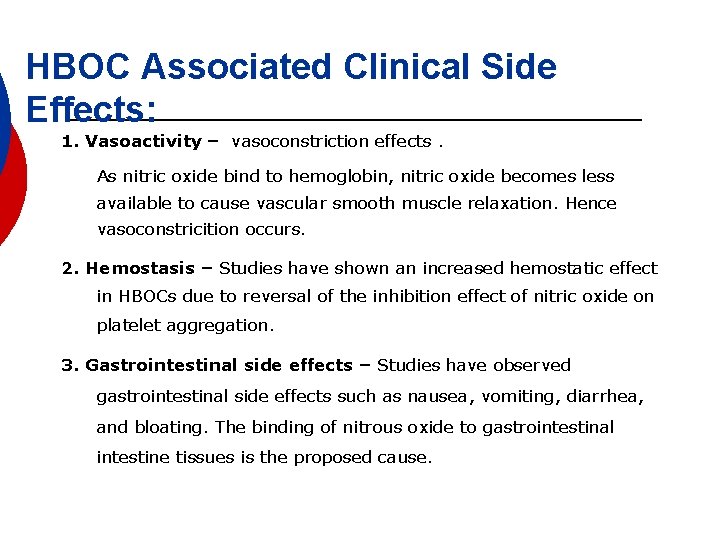 HBOC Associated Clinical Side Effects:

1. Vasoactivity – vasoconstriction effects .

As nitric oxide bind to hemoglobin, nitric oxide becomes less available to cause vascular smooth muscle relaxation. Hence vasoconstricition occurs.

2. Hemostasis – Studies have shown an increased hemostatic effect in HBOCs due to reversal of the inhibition effect of nitric oxide on platelet aggregation.

3. Gastrointestinal side effects – Studies have observed gastrointestinal side effects such as nausea, vomiting, diarrhea, and bloating. The binding of nitrous oxide to gastrointestinal intestine tissues is the proposed cause.